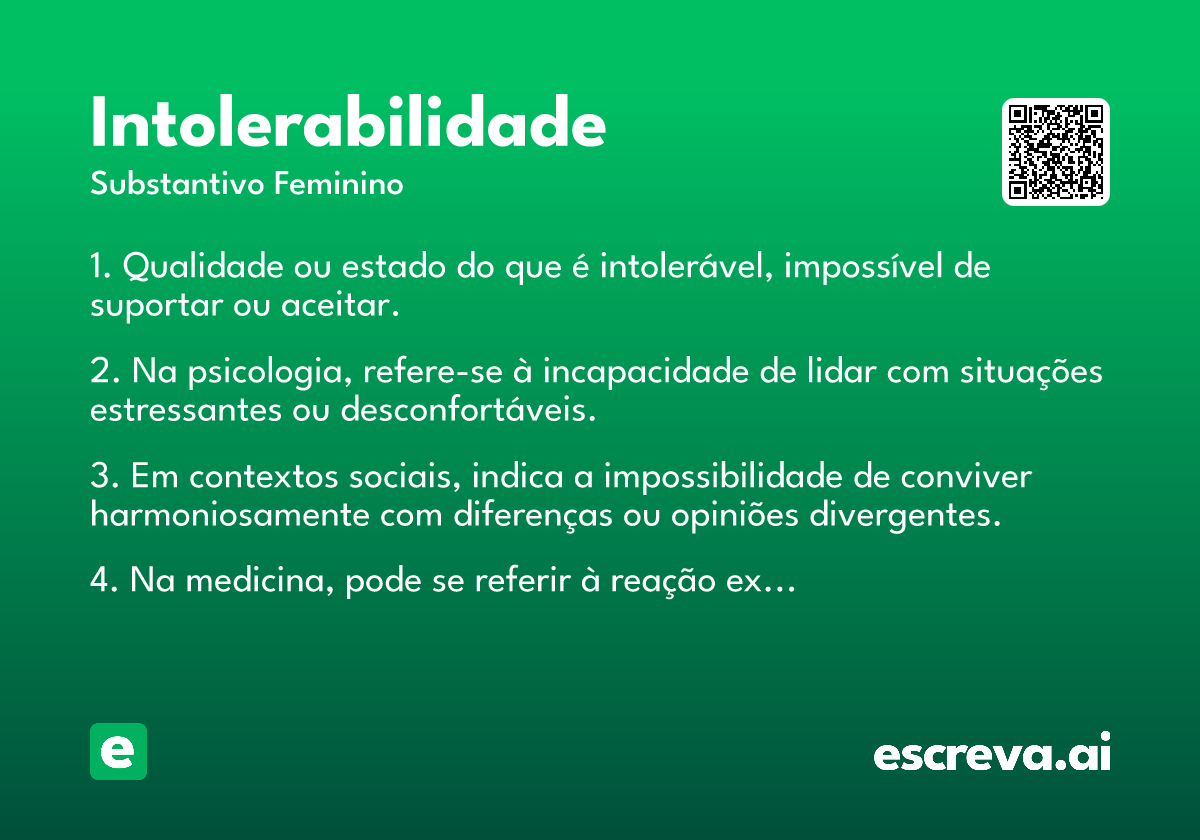 Intolerabilidade
Substantivo Feminino

1. Qualidade ou estado do que é intolerável, impossível de suportar ou aceitar.

2. Na psicologia, refere-se à incapacidade de lidar com situações estressantes ou desconfortáveis.

3. Em contextos sociais, indica a impossibilidade de conviver harmoniosamente com diferenças ou opiniões divergentes.

4. Na medicina, pode se referir à reação ex...

e

escreva.ai